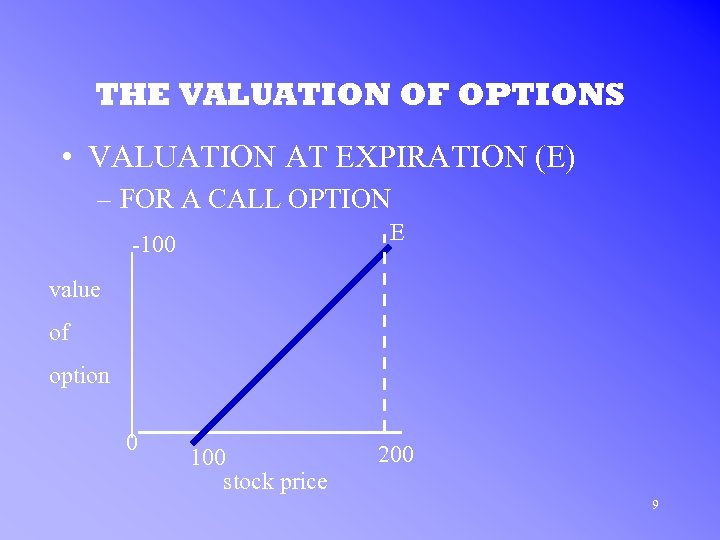 THE VALUATION OF OPTIONS

• VALUATION AT EXPIRATION (E)

– FOR A CALL OPTION

-100

E

value

of

option

0

100

200

stock price

9